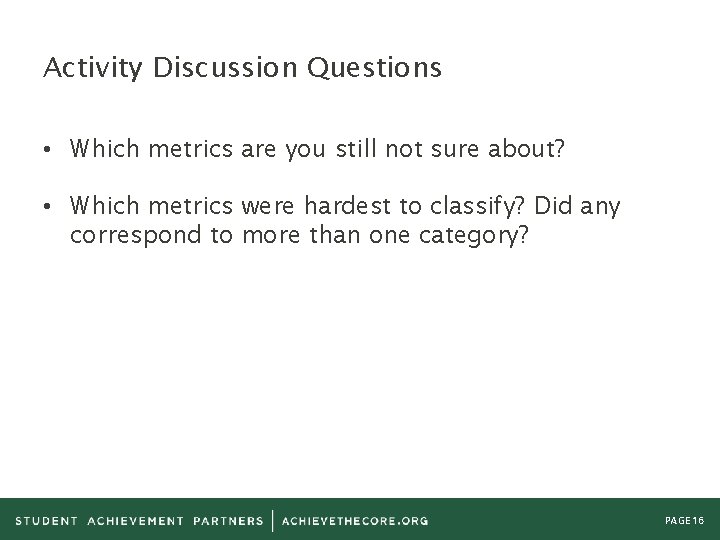 Activity Discussion Questions

• Which metrics are you still not sure about?

• Which metrics were hardest to classify? Did any correspond to more than one category?

STUDENT ACHIEVEMENT PARTNERS | ACHIEVETHECORE.ORG

PAGE 16